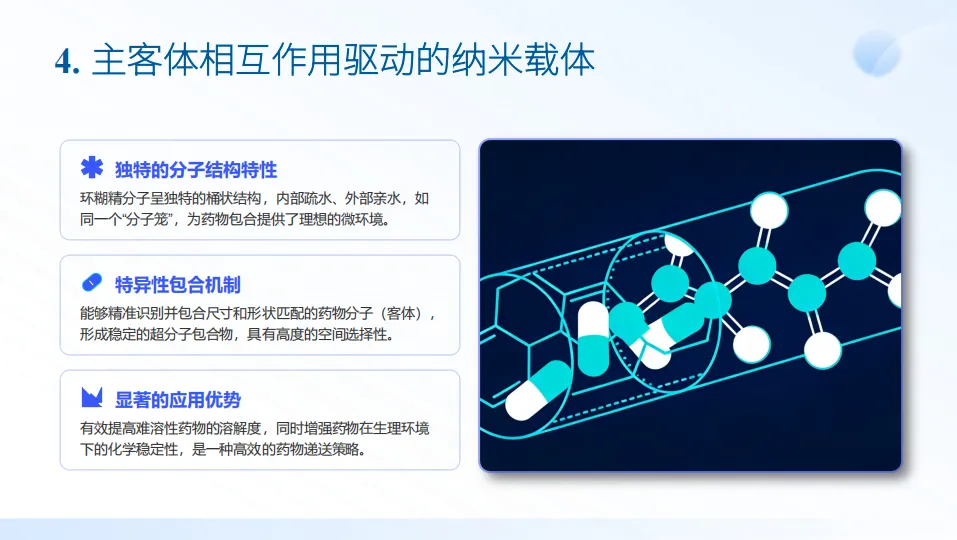 4. 主客体相互作用驱动的纳米载体

独特的分子结构特性

环糊精分子呈独特的桶状结构，内部疏水、外部亲水，如同一个“分子笼”，为药物包合提供了理想的微环境。

特异性包合机制

能够精准识别并包合尺寸和形状匹配的药物分子（客体），形成稳定的超分子包合物，具有高度的空间选择性。

显著的应用优势

有效提高难溶性药物的溶解度，同时增强药物在生理环境下的化学稳定性，是一种高效的药物递送策略。